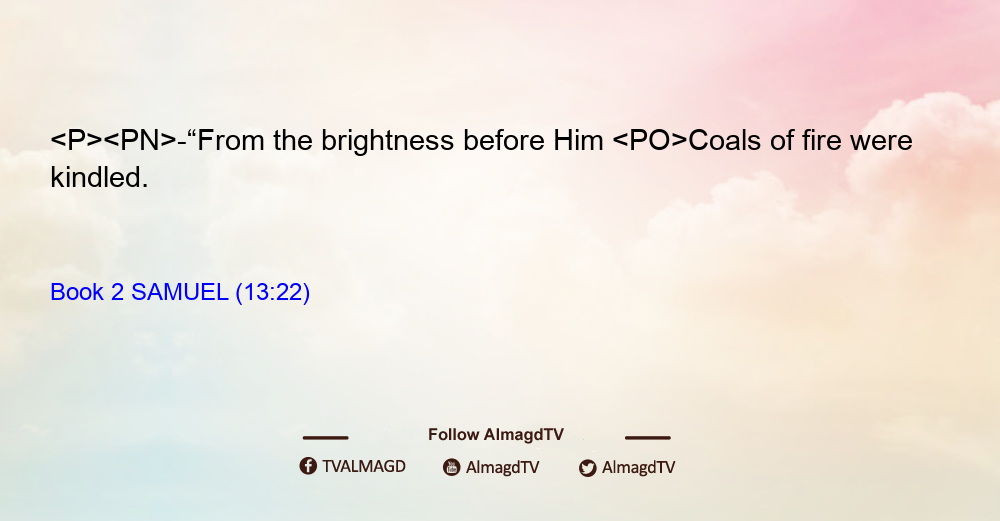 <P><PN>-“From the brightness before Him <PO>Coals of fire were kindled.

Book 2 SAMUEL (13:22)

Follow AlmagdTV

TVALMAGD AlmagdTV AlmagdTV